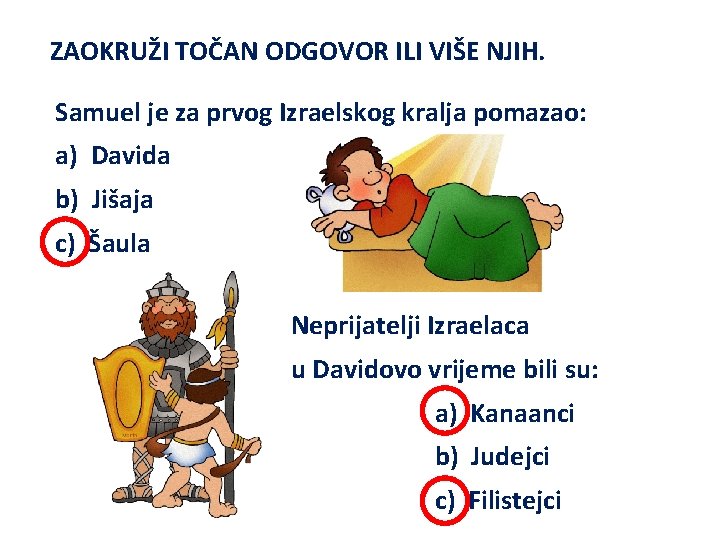 ZAOKRUŽI TOČAN ODGOVOR ILI VIŠE NJIH.

Samuel je za prvog Izraelskog kralja pomazao:

a) Davida

b) Jišaja

c) Šaula

Neprijatelji Izraelaca u Davidovo vrijeme bili su:

a) Kanaanci

b) Judejci

c) Filistejci